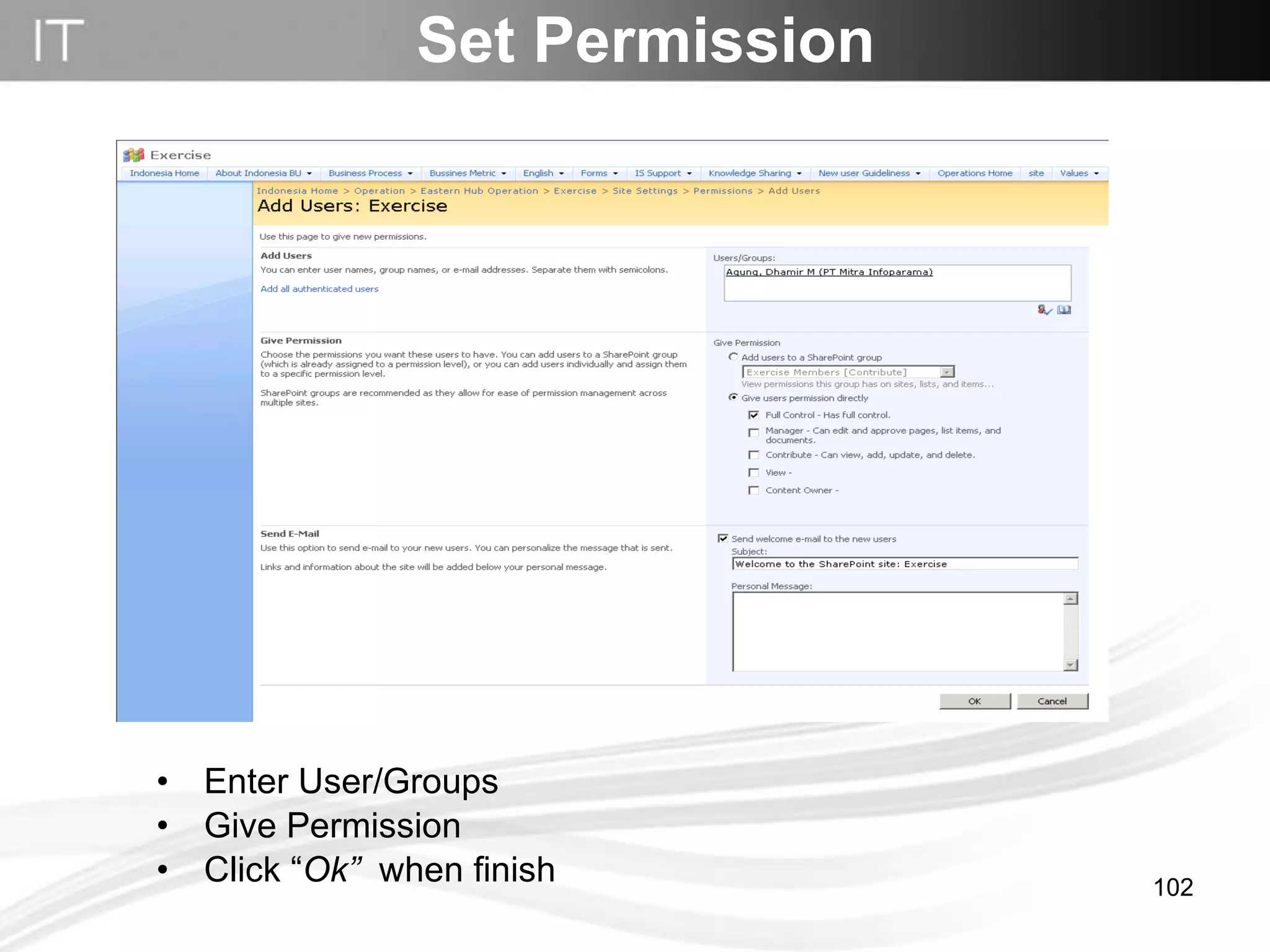 IT

Set Permission

Exercise

Indonesia Home | About Indonesia BU | Business Process | Bussines Metric | English | Forms | IS Support | Knowledge Sharing | New user Guideliness | Operations Home | site | Values

Indonesia Home > Operation > Eastern Hub Operation > Exercise > Site Settings > Permissions > Add Users

Add Users: Exercise

Use this page to give new permissions.

Add Users
You can enter user names, group names, or e-mail addresses. Separate them with semicolons.

Add all authenticated users

Users/Groups:
Agung, Dhamir M (PT Mitra Infoparama)

Give Permission
Choose the permissions you want these users to have. You can add users to a SharePoint group (which is already assigned to a permission level), or you can add users individually and assign them to a specific permission level.

SharePoint groups are recommended as they allow for ease of permission management across multiple sites.

Give Permission
Add users to a SharePoint group
Exercise Members [Contribute]
View permissions this group has on sites, lists, and items...
Give users permission directly
Full Control - Has full control.
Manager - Can edit and approve pages, list items, and documents.
Contribute - Can view, add, update, and delete.
View -
Content Owner -

Send E-Mail
Use this option to send e-mail to your new users. You can personalize the message that is sent.

Links and information about the site will be added below your personal message.

Send welcome e-mail to the new users
Subject:
Welcome to the SharePoint site: Exercise

Personal Message:

OK Cancel

• Enter User/Groups
• Give Permission
• Click “Ok” when finish

102